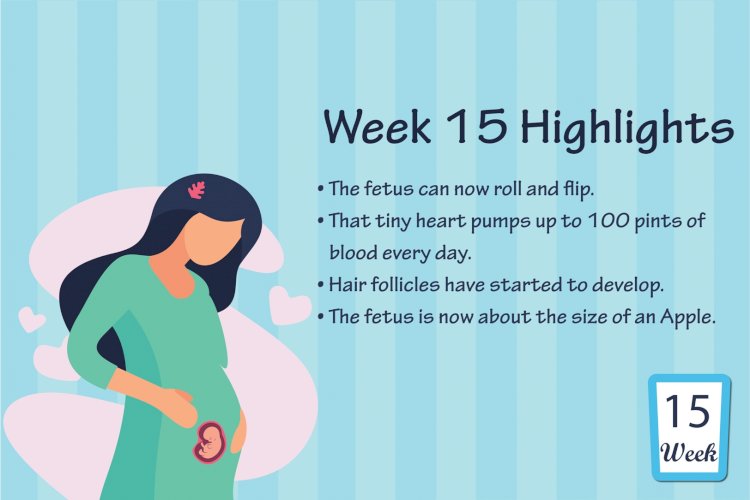 Week 15 Highlights

• The fetus can now roll and flip.
• That tiny heart pumps up to 100 pints of blood every day.
• Hair follicles have started to develop.
• The fetus is now about the size of an Apple.

15
Week